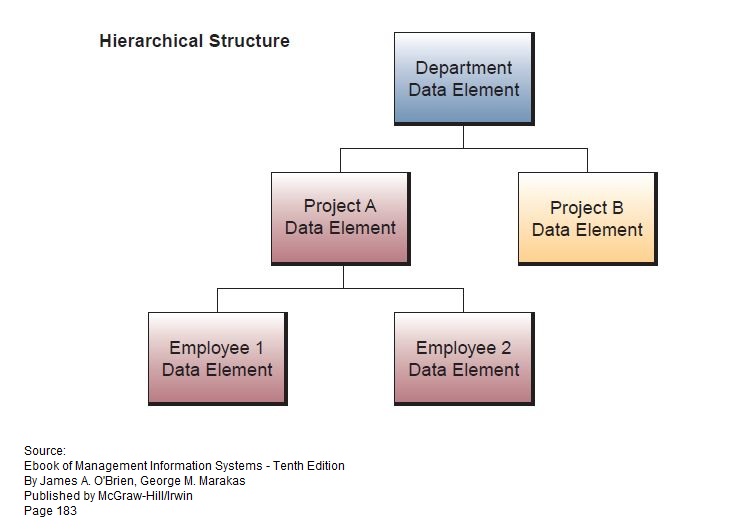 Hierarchical Structure

Department Data Element

Project A Data Element

Project B Data Element

Employee 1 Data Element

Employee 2 Data Element

Source:
Ebook of Management Information Systems - Tenth Edition
By James A. O'Brien, George M. Marakas
Published by McGraw-Hill/Irwin
Page 183